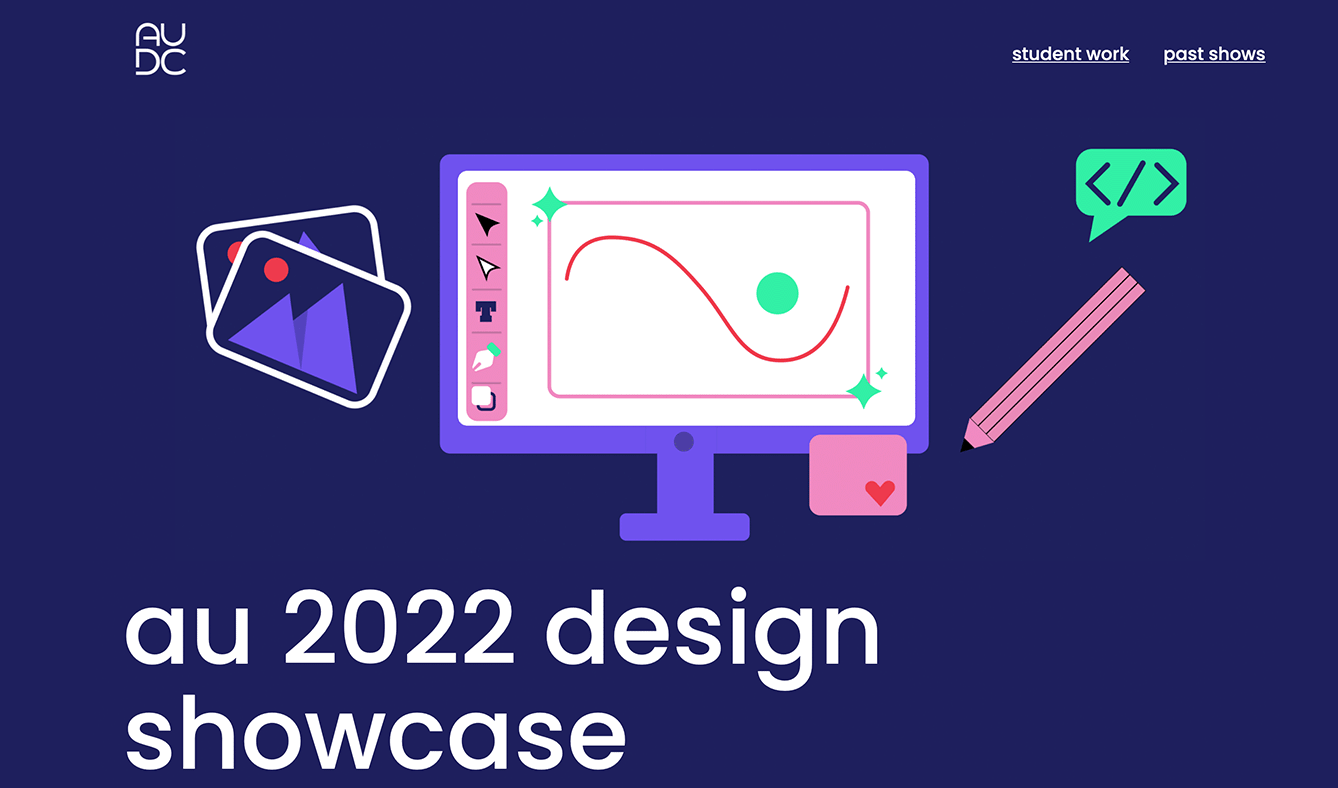 AU
DC

student work past shows

</>

T

au 2022 design showcase